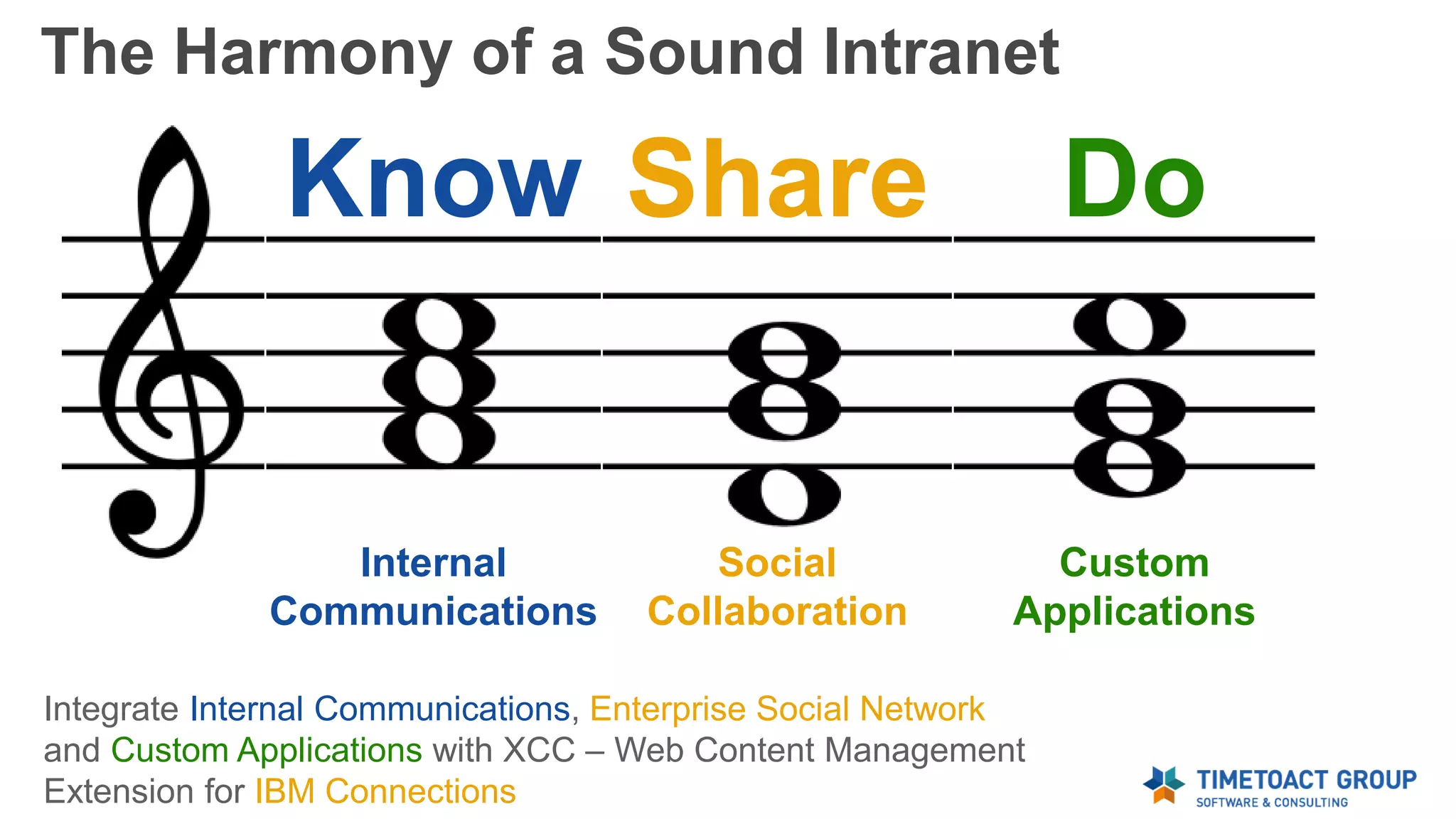 The Harmony of a Sound Intranet

Know Share Do

Internal Communications

Social Collaboration

Custom Applications

Integrate Internal Communications, Enterprise Social Network and Custom Applications with XCC – Web Content Management Extension for IBM Connections

TIMETOACT GROUP
SOFTWARE & CONSULTING